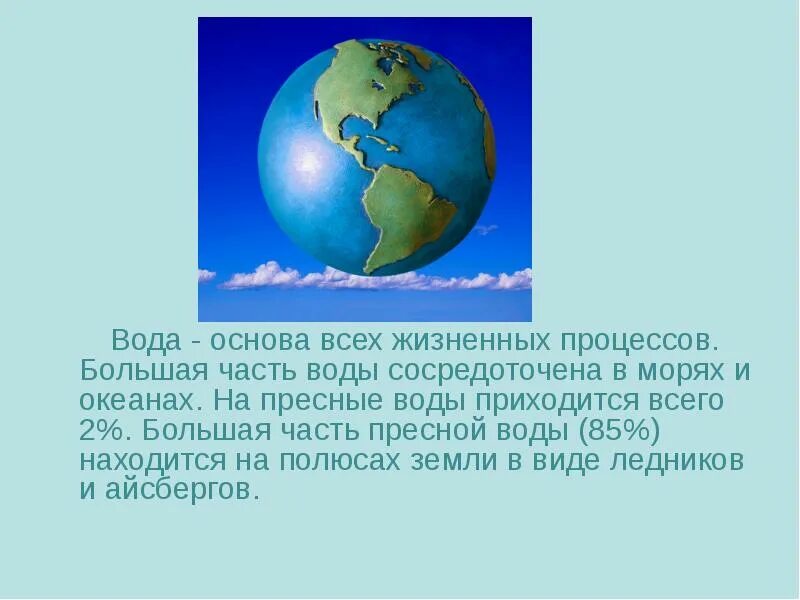 Вода - основа всех жизненных процессов. Большая часть воды сосредоточена в морях и океанах. На пресные воды приходится всего 2%. Большая часть пресной воды (85%) находится на полюсах земли в виде ледников и айсбергов.